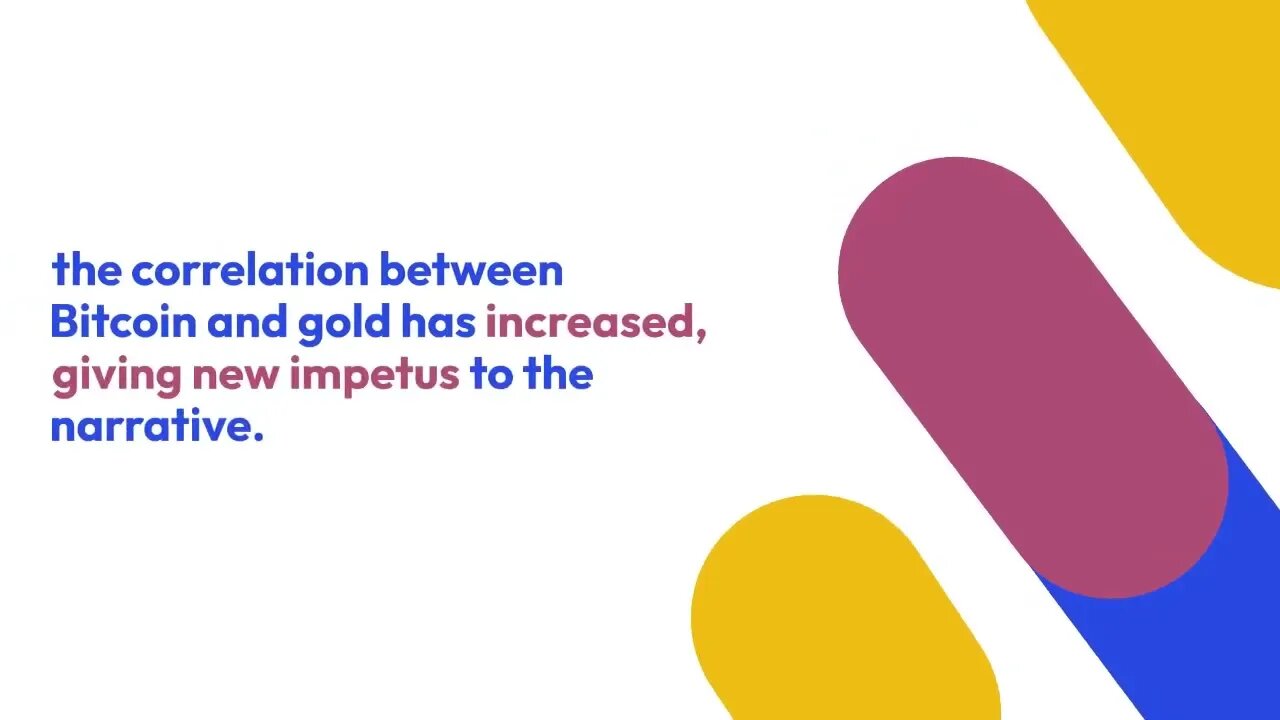 the correlation between Bitcoin and gold has increased, giving new impetus to the narrative.